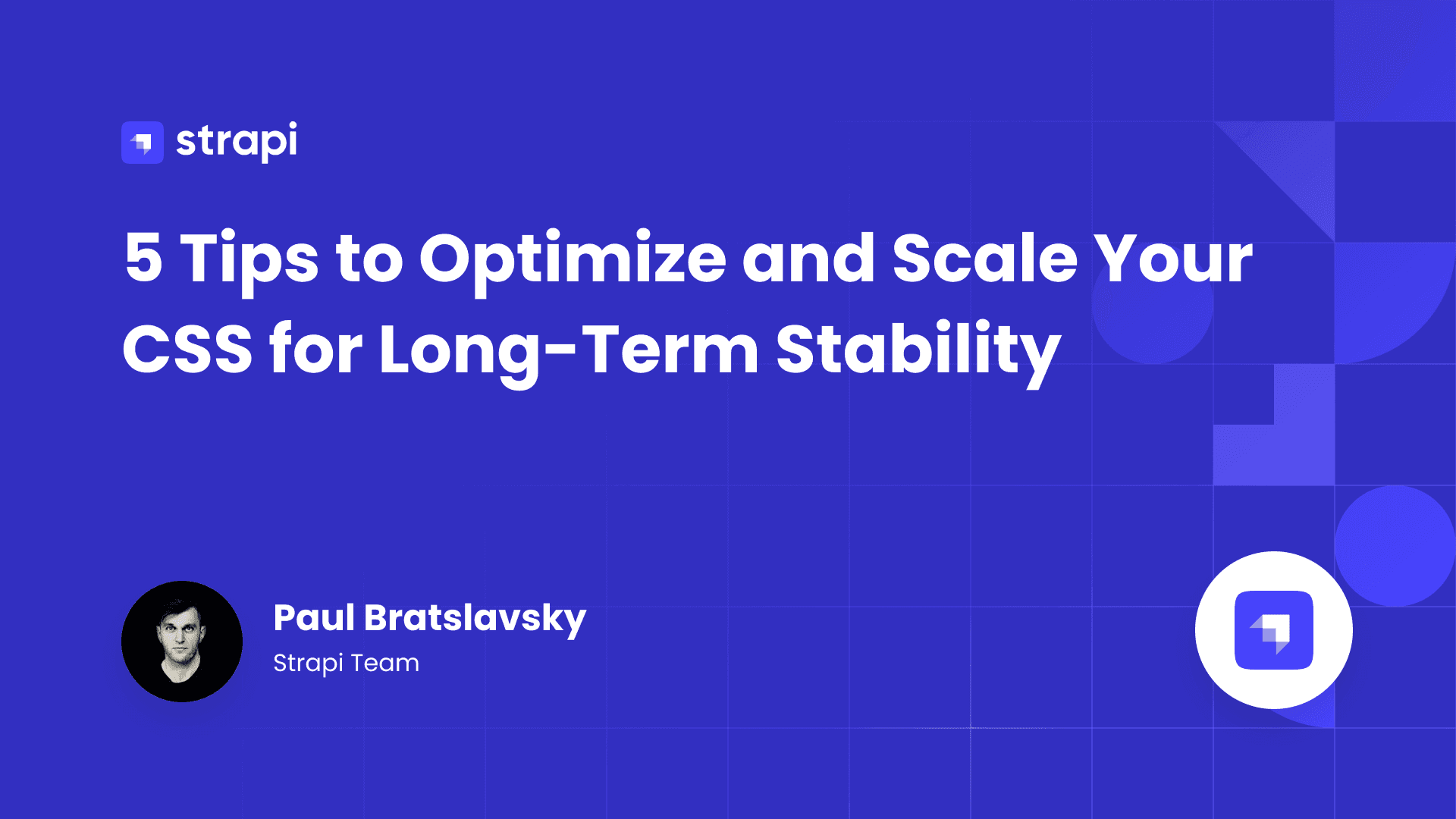 strapi

5 Tips to Optimize and Scale Your CSS for Long-Term Stability

Paul Bratslavsky
Strapi Team